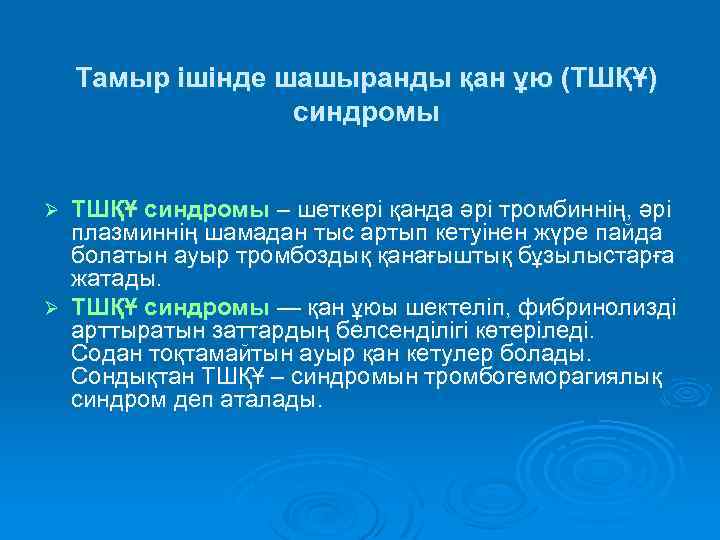 Тамыр ішінде шашыранды қан ұю (ТШҚҰ) синдромы

➢ ТШҚҰ синдромы – шеткері қанда әрі тромбиннің, әрі плазминнің шамадан тыс артып кетуінен жүре пайда болатын ауыр тромбоздық қанағыштық бұзылыстарға жатады.

➢ ТШҚҰ синдромы — қан ұюы шектеліп, фибринолизді арттыратын заттардың белсенділігі көтеріледі. Содан тоқтамайтын ауыр қан кетулер болады. Сондықтан ТШҚҰ – синдромын тромбогеморагиялық синдром деп аталады.